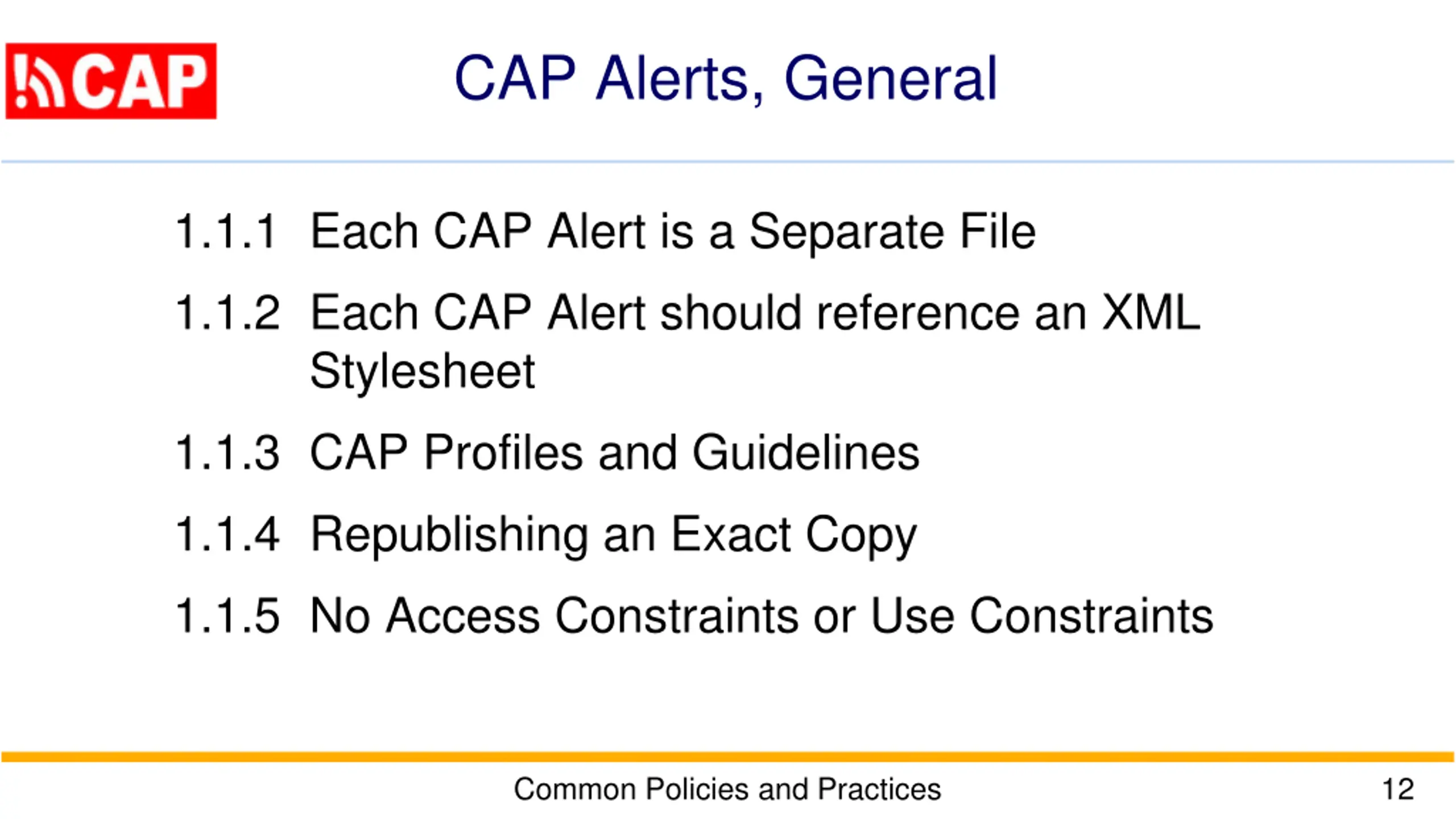 CAP

CAP Alerts, General

1.1.1 Each CAP Alert is a Separate File

1.1.2 Each CAP Alert should reference an XML Stylesheet

1.1.3 CAP Profiles and Guidelines

1.1.4 Republishing an Exact Copy

1.1.5 No Access Constraints or Use Constraints

Common Policies and Practices

12